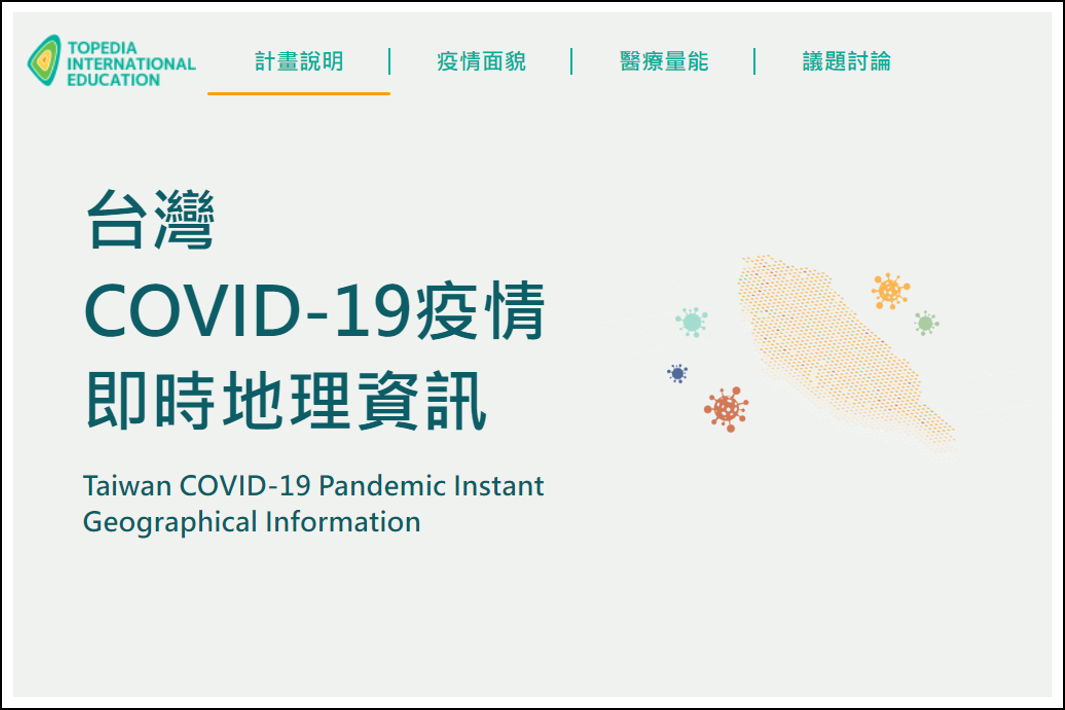 TOPEDIA INTERNATIONAL EDUCATION

計畫說明 | 疫情面貌 | 醫療量能 | 議題討論

台灣
COVID-19疫情
即時地理資訊

Taiwan COVID-19 Pandemic Instant Geographical Information